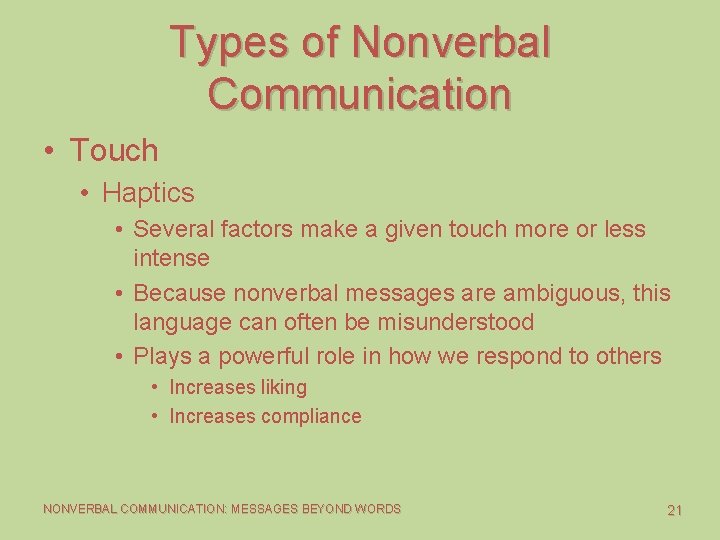 Types of Nonverbal Communication

• Touch
• Haptics
• Several factors make a given touch more or less intense
• Because nonverbal messages are ambiguous, this language can often be misunderstood
• Plays a powerful role in how we respond to others
• Increases liking
• Increases compliance

NONVERBAL COMMUNICATION: MESSAGES BEYOND WORDS

21